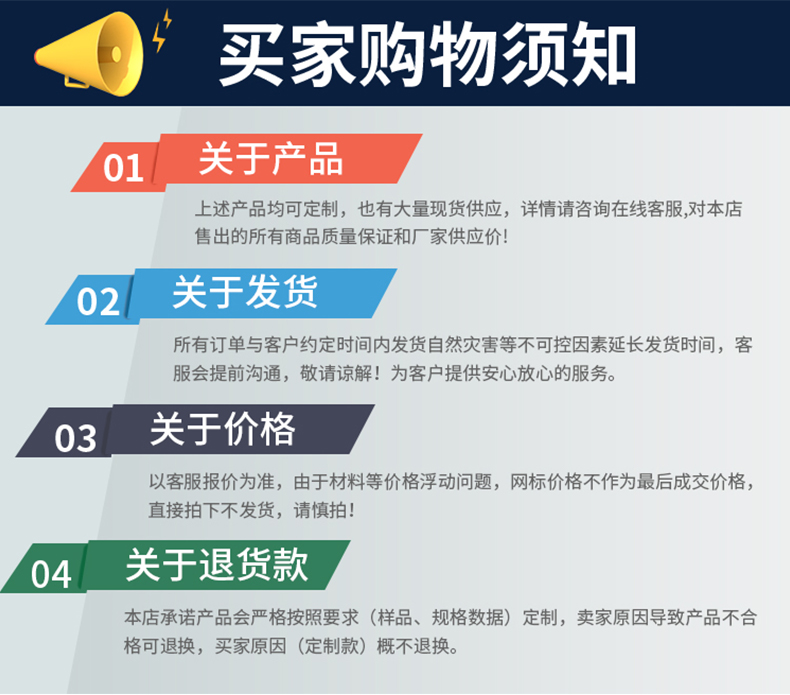 买家购物须知

01 关于产品

上述产品均可定制，也有大量现货供应，详情请咨询在线客服,对本店售出的所有商品质量保证和厂家供应价!

02 关于发货

所有订单与客户约定时间内发货自然灾害等不可控因素延长发货时间，客服会提前沟通，敬请谅解！为客户提供安心放心的服务。

03 关于价格

以客服报价为准，由于材料等价格浮动问题，网标价格不作为最后成交价格，直接拍下不发货，请慎拍！

04 关于退货款

本店承诺产品会严格按照要求（样品、规格数据）定制，卖家原因导致产品不合格可退换，买家原因（定制款）概不退换。